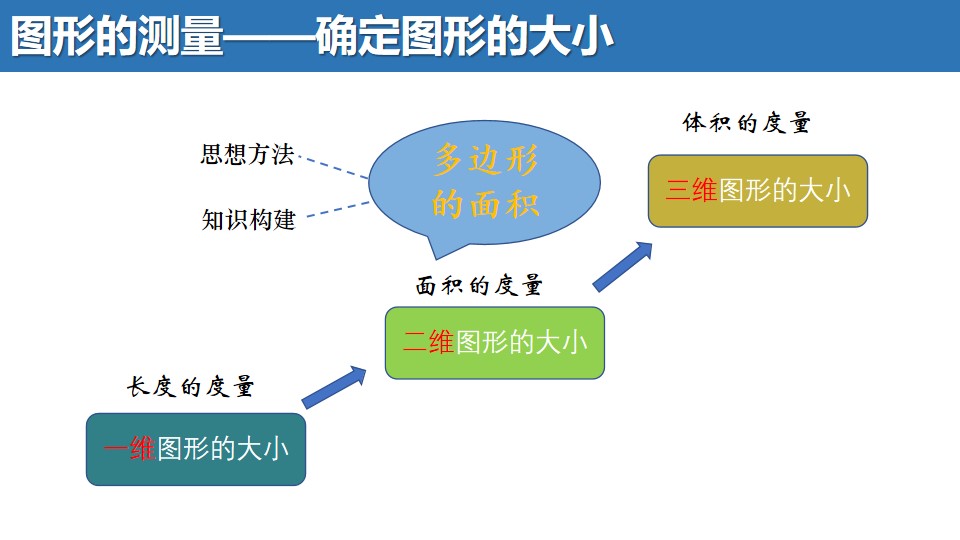 图形的测量——确定图形的大小

思想方法

知识构建

多边形的面积

体积的度量

三维图形的大小

面积的度量

二维图形的大小

长度的度量

一维图形的大小